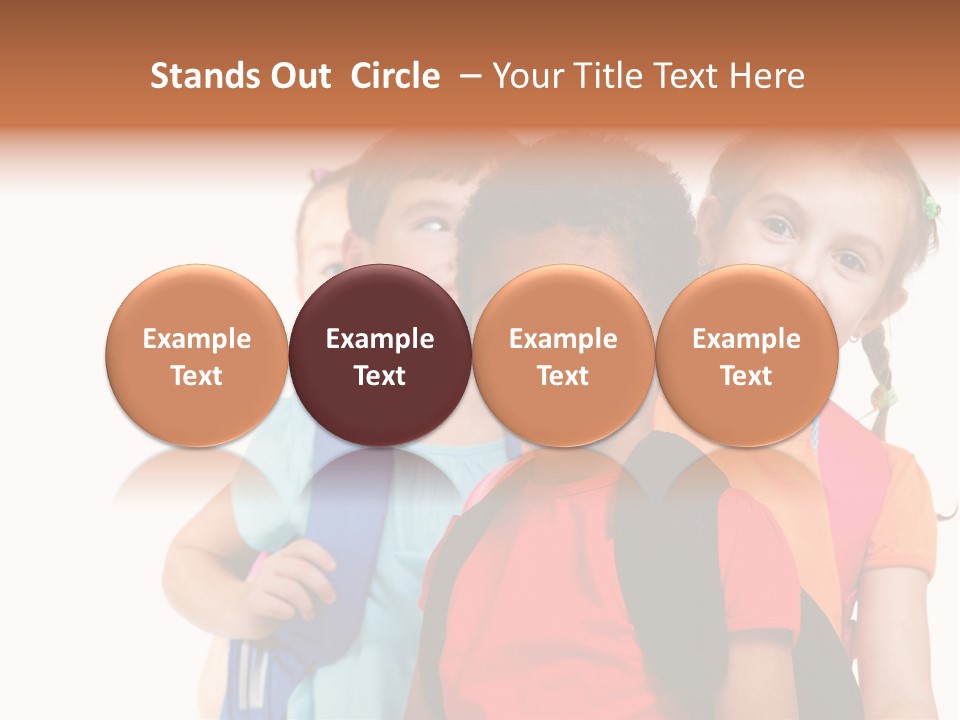 Stands Out Circle – Your Title Text Here

Example Text

Example Text

Example Text

Example Text